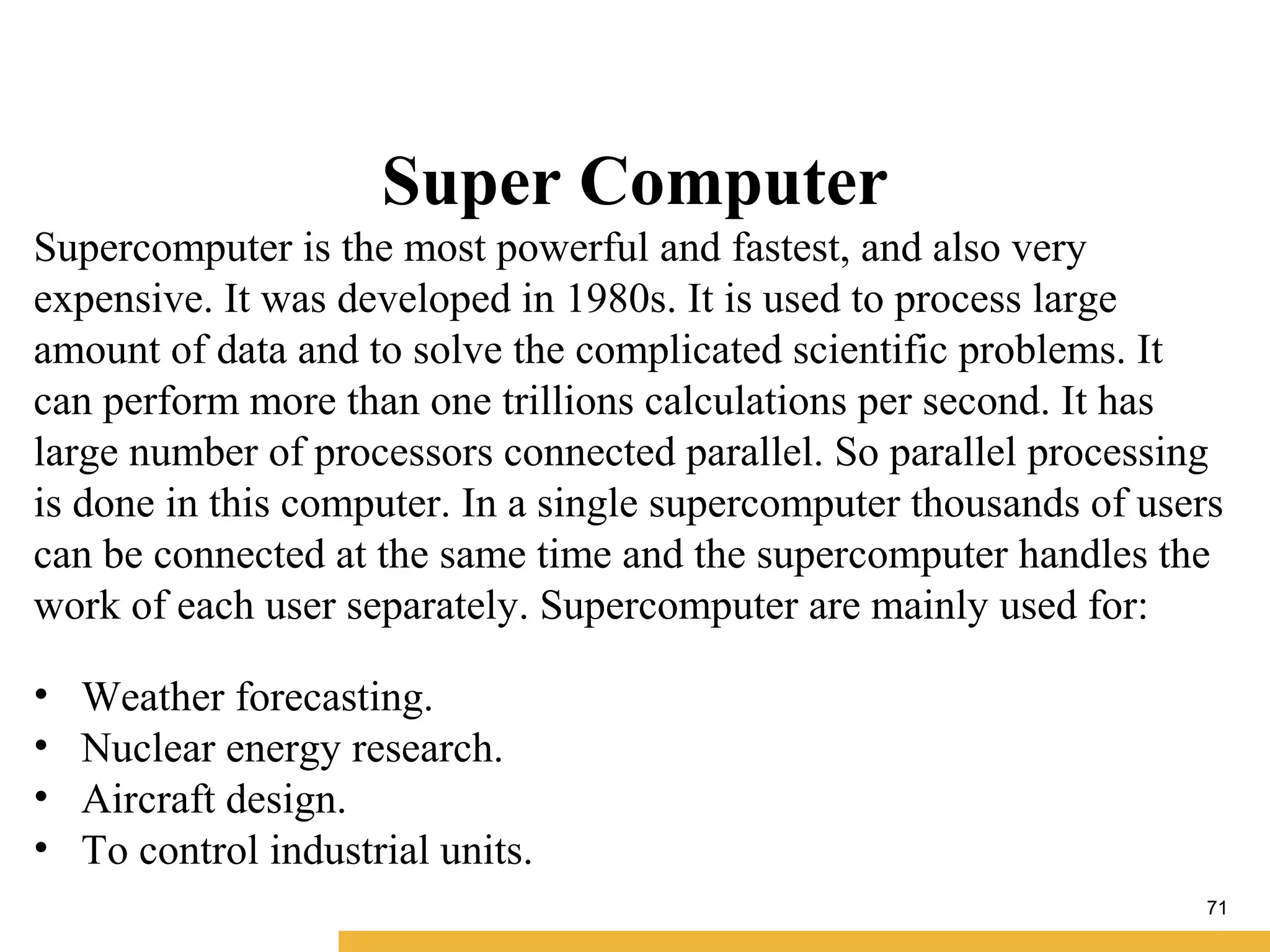 Super Computer

Supercomputer is the most powerful and fastest, and also very expensive. It was developed in 1980s. It is used to process large amount of data and to solve the complicated scientific problems. It can perform more than one trillions calculations per second. It has large number of processors connected parallel. So parallel processing is done in this computer. In a single supercomputer thousands of users can be connected at the same time and the supercomputer handles the work of each user separately. Supercomputer are mainly used for:

• Weather forecasting.
• Nuclear energy research.
• Aircraft design.
• To control industrial units.

71